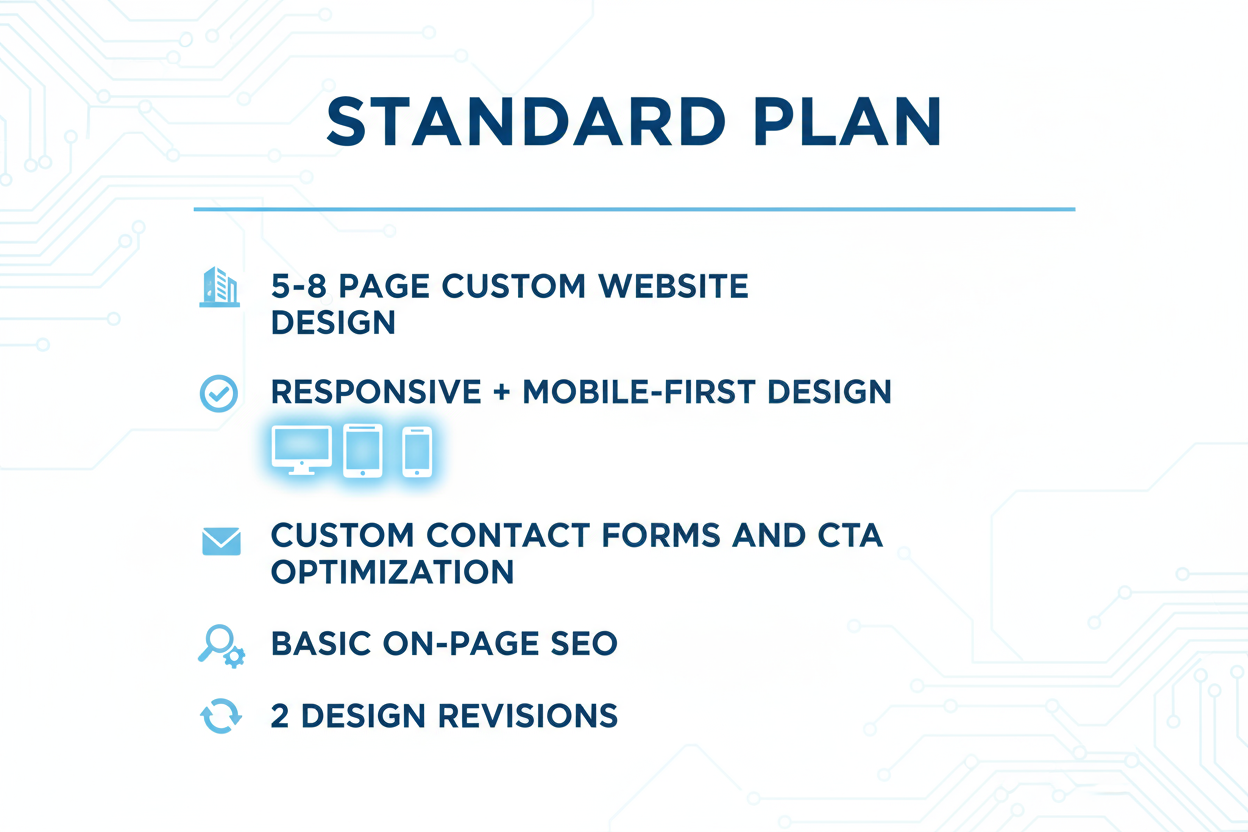 STANDARD PLAN

5-8 PAGE CUSTOM WEBSITE DESIGN

RESPONSIVE + MOBILE-FIRST DESIGN

CUSTOM CONTACT FORMS AND CTA OPTIMIZATION

BASIC ON-PAGE SEO

2 DESIGN REVISIONS